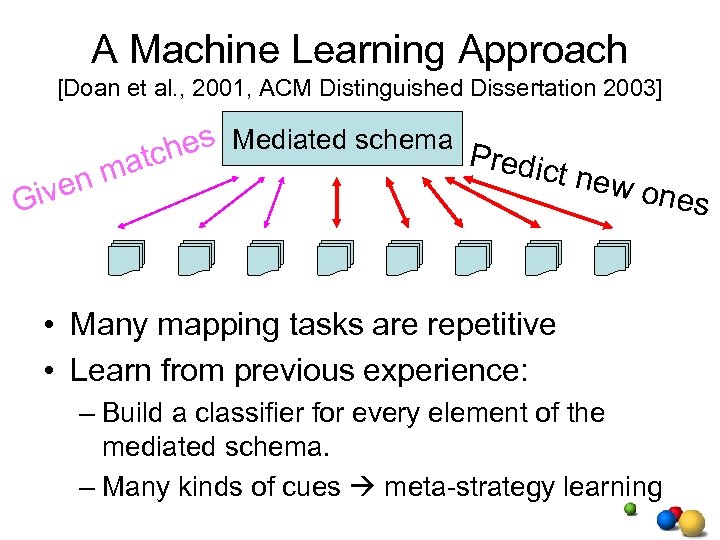 A Machine Learning Approach
[Doan et al., 2001, ACM Distinguished Dissertation 2003]

Given matches

Mediated schema

Predict new ones

• Many mapping tasks are repetitive
• Learn from previous experience:
– Build a classifier for every element of the mediated schema.
– Many kinds of cues → meta-strategy learning